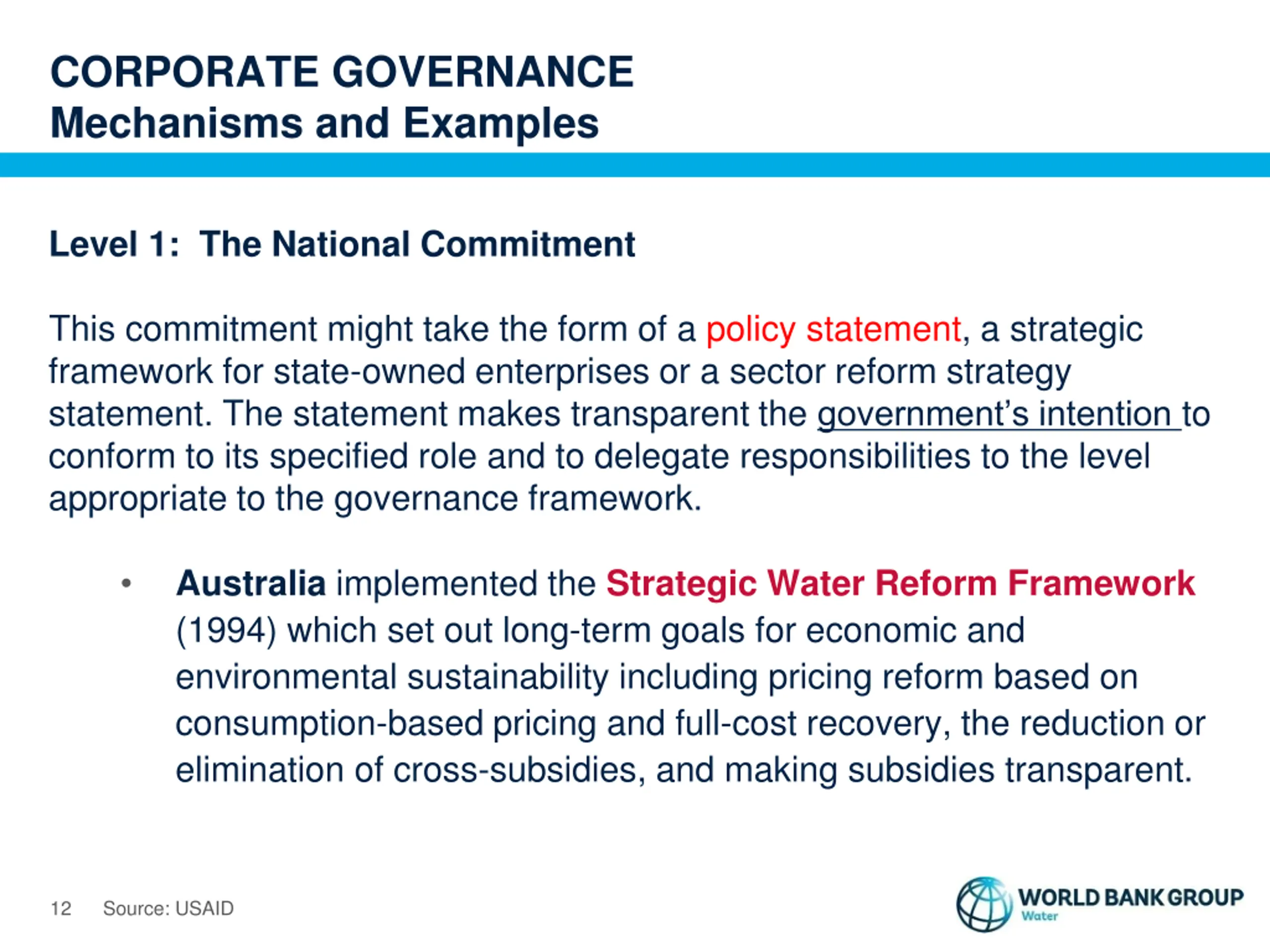 CORPORATE GOVERNANCE
Mechanisms and Examples

Level 1: The National Commitment

This commitment might take the form of a policy statement, a strategic framework for state-owned enterprises or a sector reform strategy statement. The statement makes transparent the government's intention to conform to its specified role and to delegate responsibilities to the level appropriate to the governance framework.

• Australia implemented the Strategic Water Reform Framework (1994) which set out long-term goals for economic and environmental sustainability including pricing reform based on consumption-based pricing and full-cost recovery, the reduction or elimination of cross-subsidies, and making subsidies transparent.

12 Source: USAID

WORLD BANK GROUP
Water